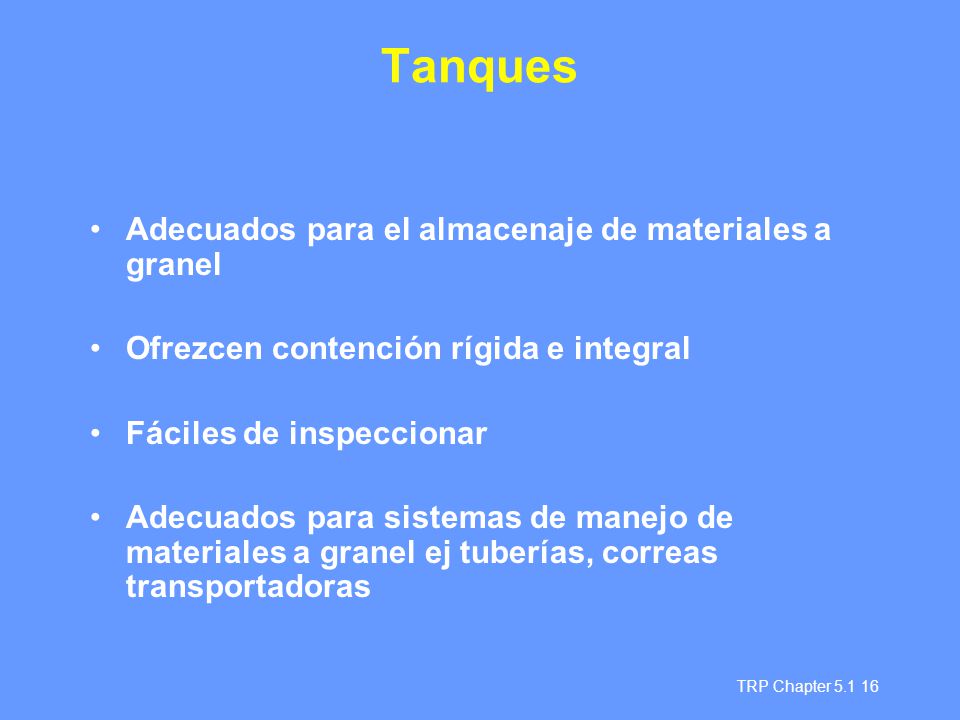 Tanques

• Adecuados para el almacenaje de materiales a granel

• Ofrezcen contención rígida e integral

• Fáciles de inspeccionar

• Adecuados para sistemas de manejo de materiales a granel ej tuberías, correas transportadoras

TRP Chapter 5.1 16